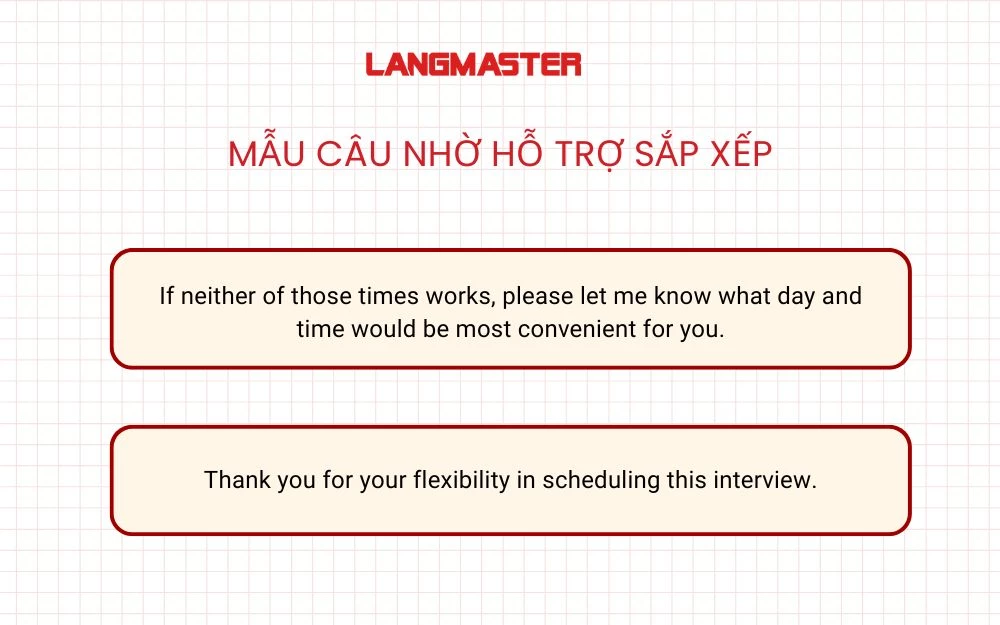 LANGMASTER

MẪU CÂU NHỜ HỖ TRỢ SẮP XẾP

If neither of those times works, please let me know what day and time would be most convenient for you.

Thank you for your flexibility in scheduling this interview.